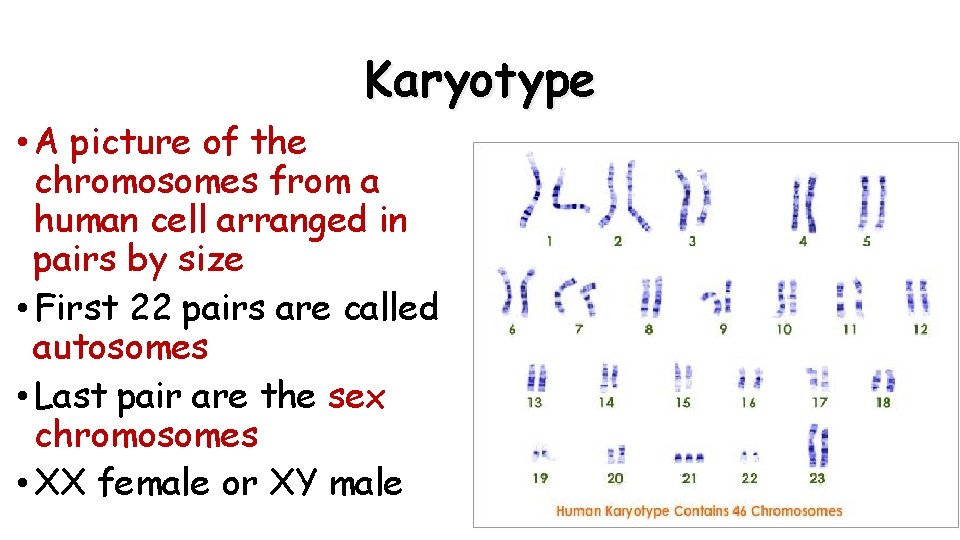 Karyotype

• A picture of the chromosomes from a human cell arranged in pairs by size
• First 22 pairs are called autosomes
• Last pair are the sex chromosomes
• XX female or XY male

1 2 3 4 5
6 7 8 9 10 11 12
13 14 15 16 17 18
19 20 21 22 23

Human Karyotype Contains 46 Chromosomes